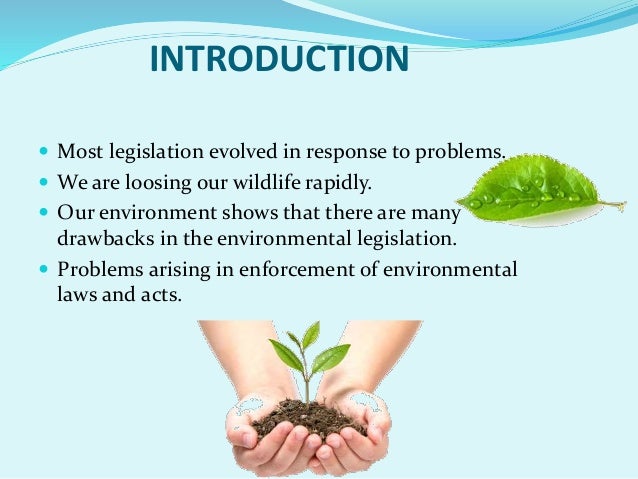 INTRODUCTION

- Most legislation evolved in response to problems.
- We are loosing our wildlife rapidly.
- Our environment shows that there are many drawbacks in the environmental legislation.
- Problems arising in enforcement of environmental laws and acts.